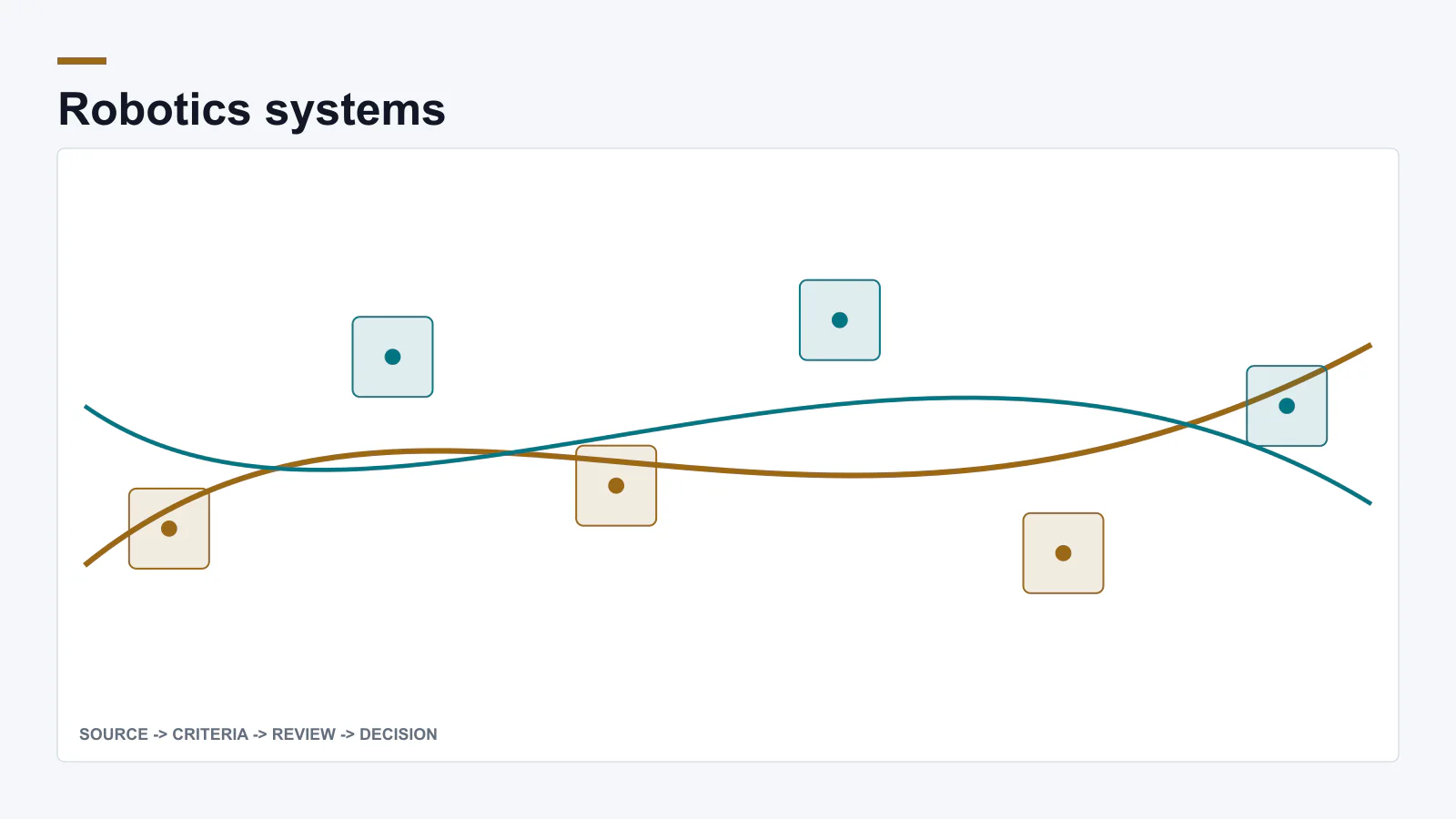 Robotics systems

SOURCE -> CRITERIA -> REVIEW -> DECISION